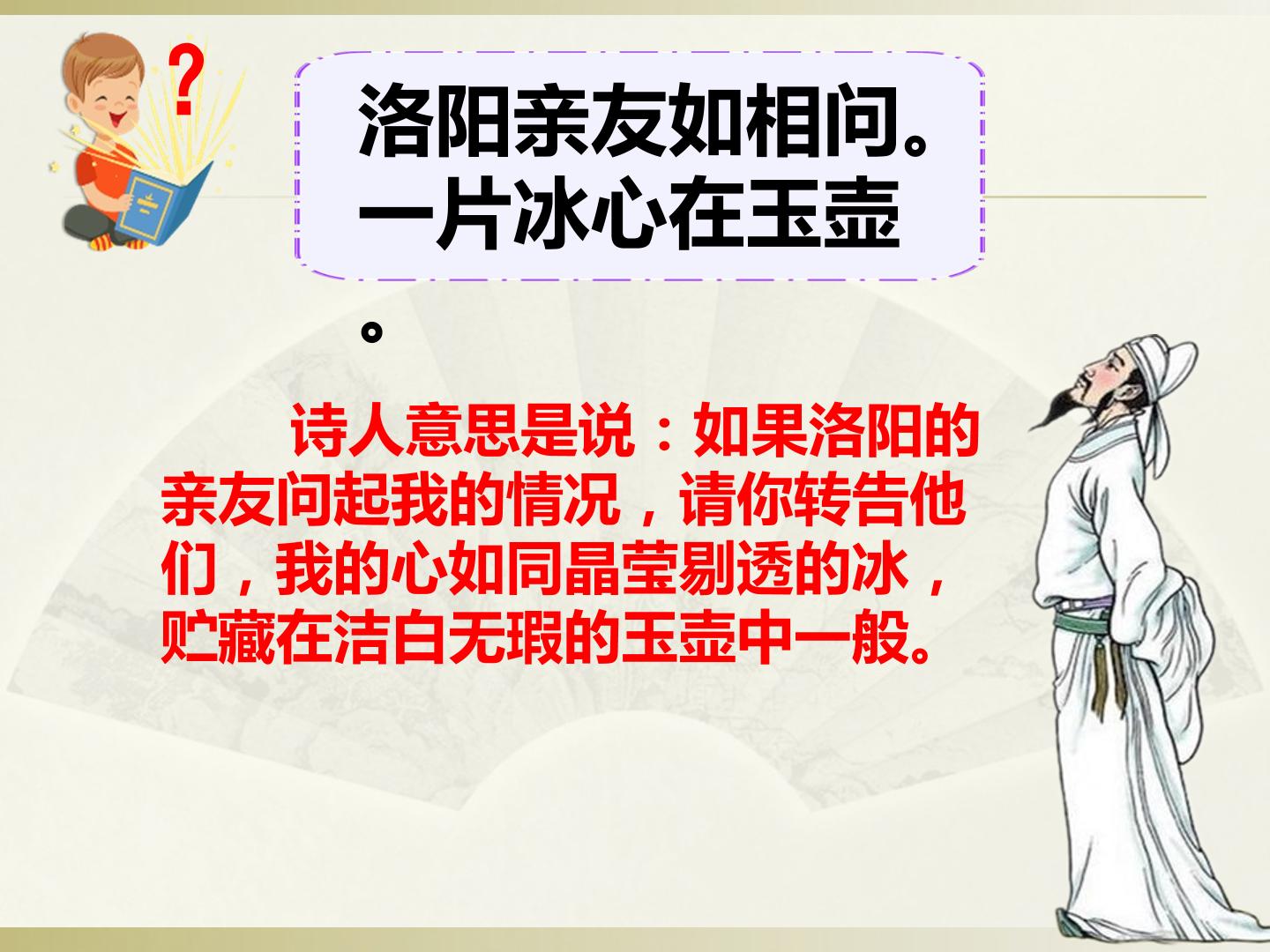 ?

洛阳亲友如相问。一片冰心在玉壶。

诗人意思是说：如果洛阳的亲友问起我的情况，请你转告他们，我的心如同晶莹剔透的冰，贮藏在洁白无瑕的玉壶中一般。